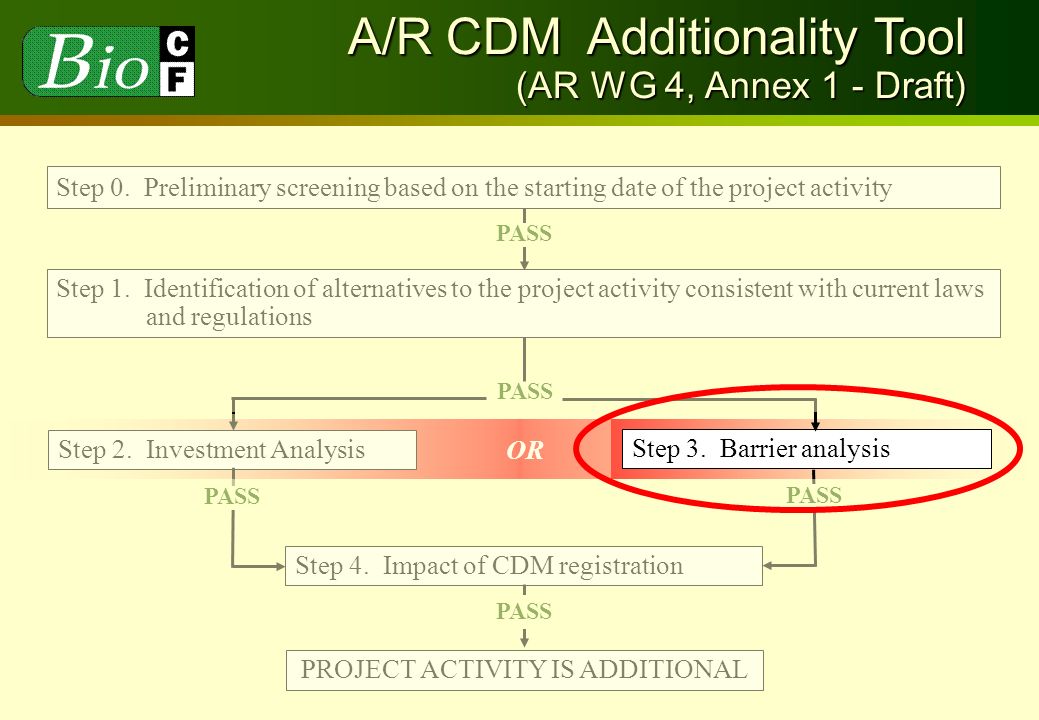 Bio CF

A/R CDM Additionality Tool
(AR WG 4, Annex 1 - Draft)

Step 0. Preliminary screening based on the starting date of the project activity

PASS

Step 1. Identification of alternatives to the project activity consistent with current laws and regulations

PASS

Step 2. Investment Analysis

OR

Step 3. Barrier analysis

PASS

PASS

Step 4. Impact of CDM registration

PASS

PROJECT ACTIVITY IS ADDITIONAL